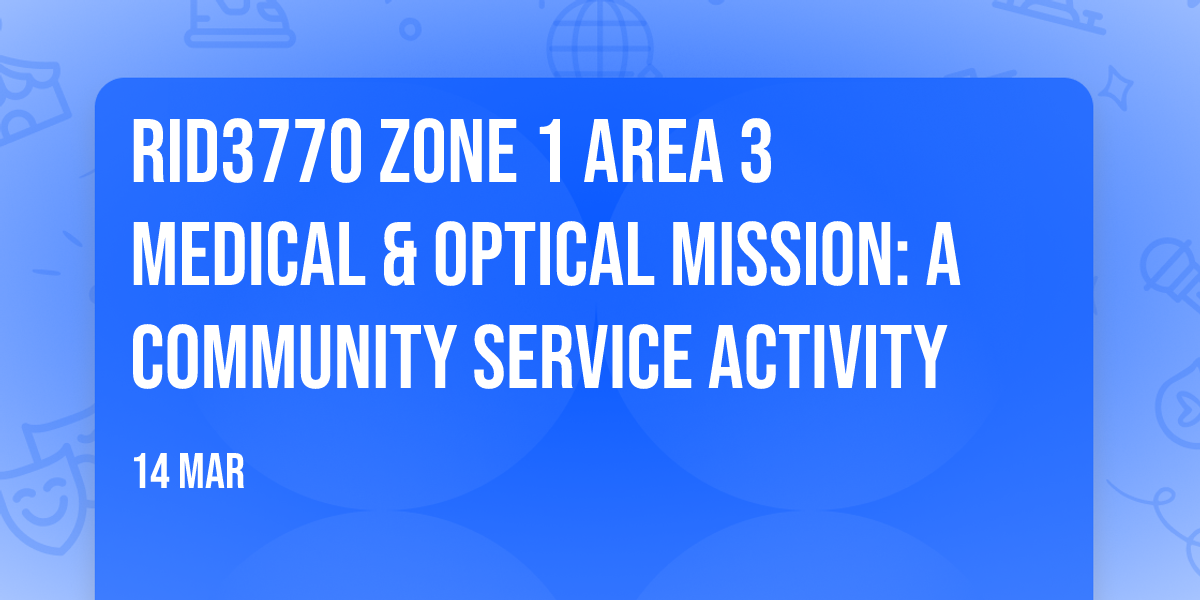 RID3770 ZONE 1 AREA 3 MEDICAL & OPTICAL MISSION: A COMMUNITY SERVICE ACTIVITY

14 MAR